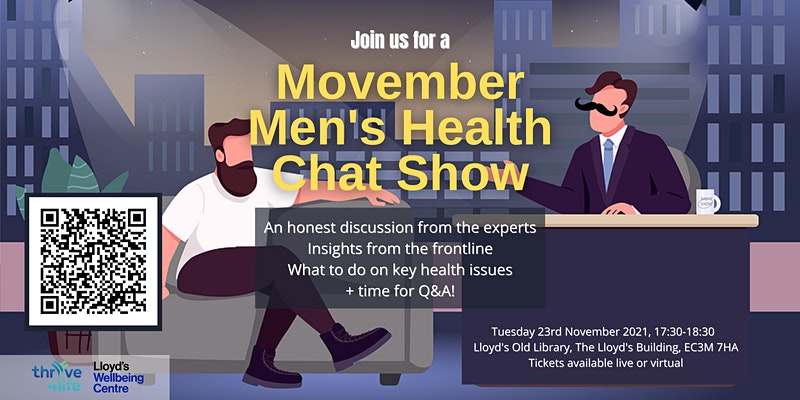 Join us for a

Movember Men's Health Chat Show

An honest discussion from the experts
Insights from the frontline
What to do on key health issues
+ time for Q&A!

Tuesday 23rd November 2021, 17:30-18:30
Lloyd's Old Library, The Lloyd's Building, EC3M 7HA
Tickets available live or virtual

thrive 4life

Lloyd's Wellbeing Centre